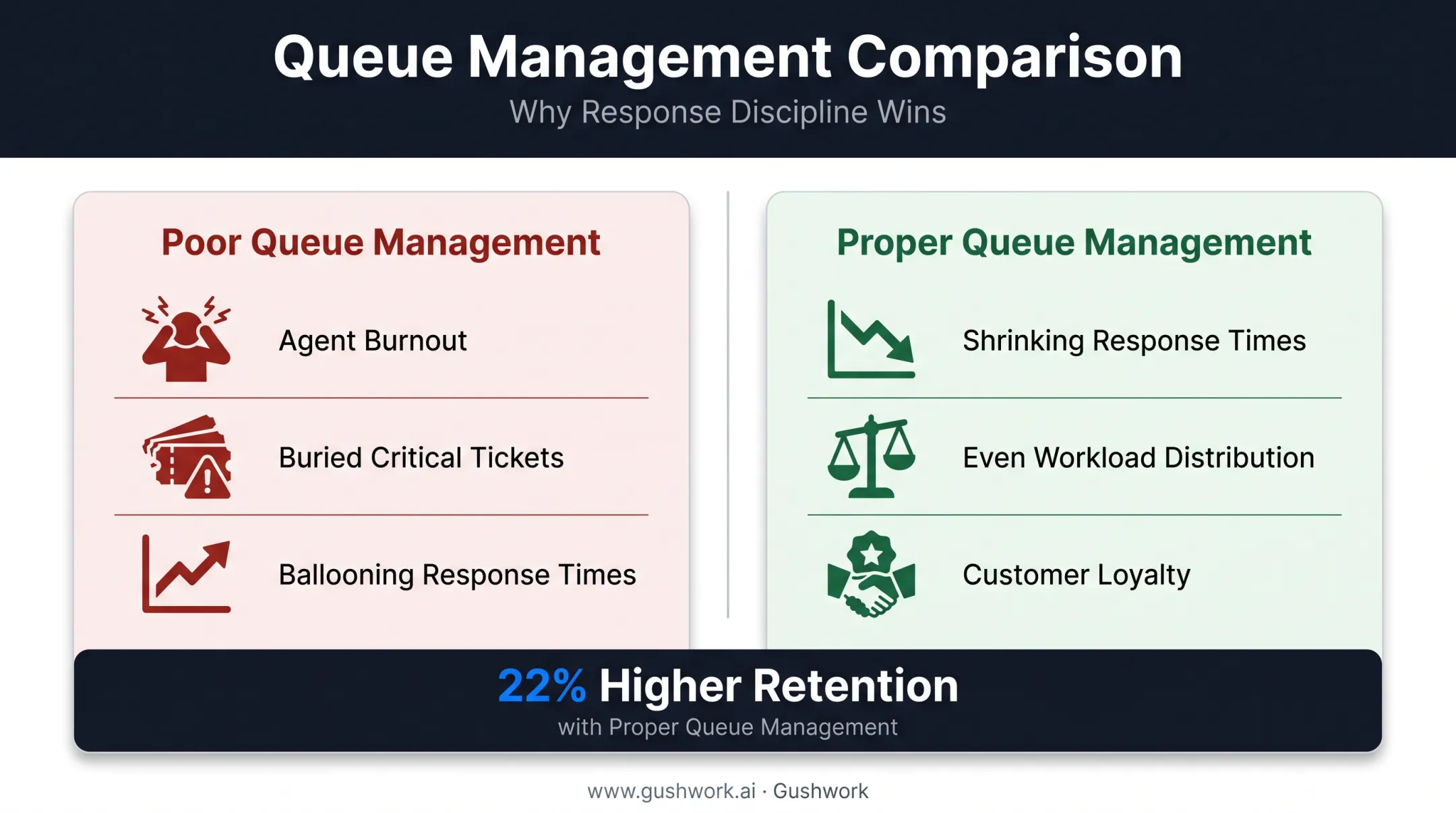 Queue Management Comparison
Why Response Discipline Wins

Poor Queue Management

Agent Burnout

Buried Critical Tickets

Ballooning Response Times

Proper Queue Management

Shrinking Response Times

Even Workload Distribution

Customer Loyalty

22% Higher Retention
with Proper Queue Management

www.gushwork.ai · Gushwork